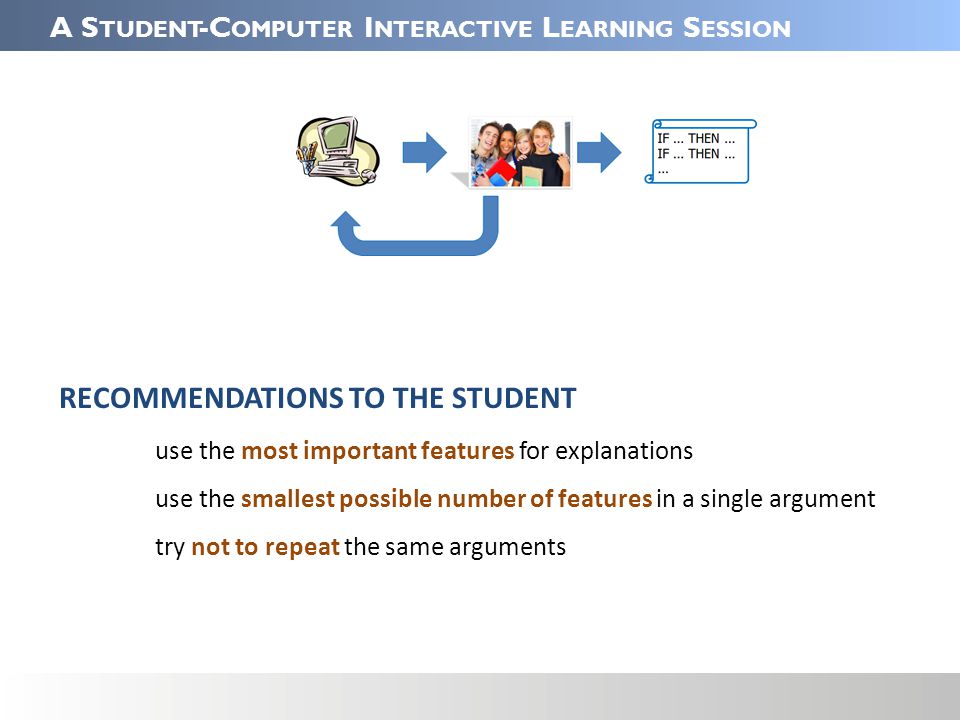 A STUDENT-COMPUTER INTERACTIVE LEARNING SESSION

IF ... THEN ...
IF ... THEN ...
...

RECOMMENDATIONS TO THE STUDENT

use the most important features for explanations

use the smallest possible number of features in a single argument

try not to repeat the same arguments